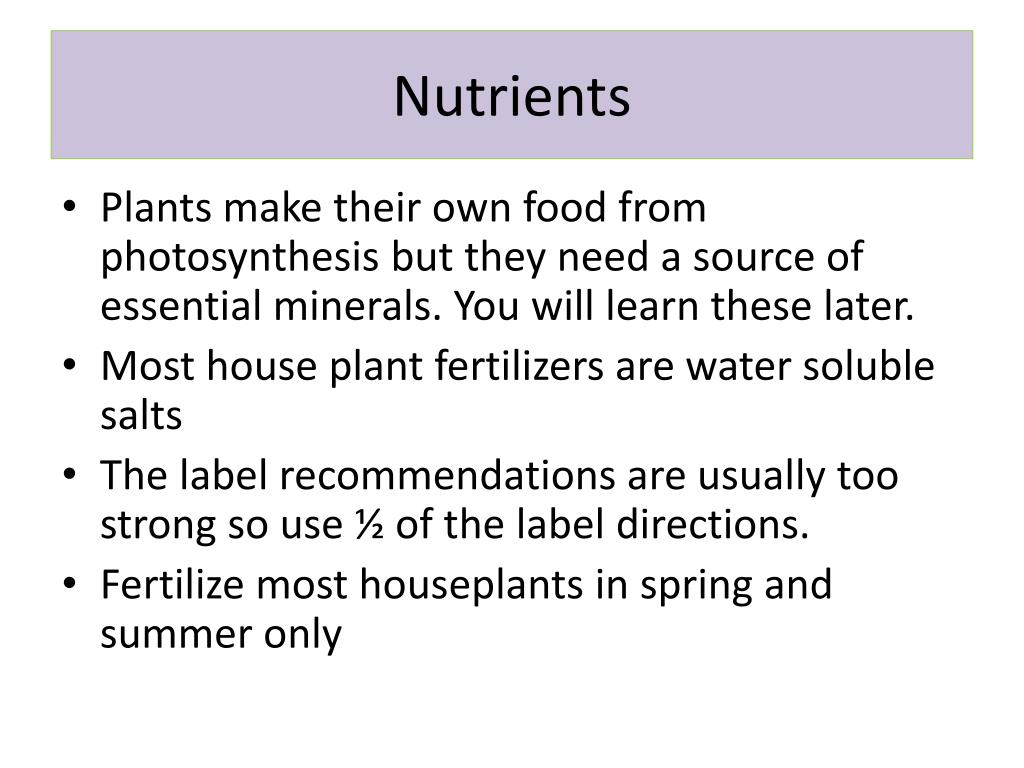 Nutrients

• Plants make their own food from photosynthesis but they need a source of essential minerals. You will learn these later.
• Most house plant fertilizers are water soluble salts
• The label recommendations are usually too strong so use ½ of the label directions.
• Fertilize most houseplants in spring and summer only